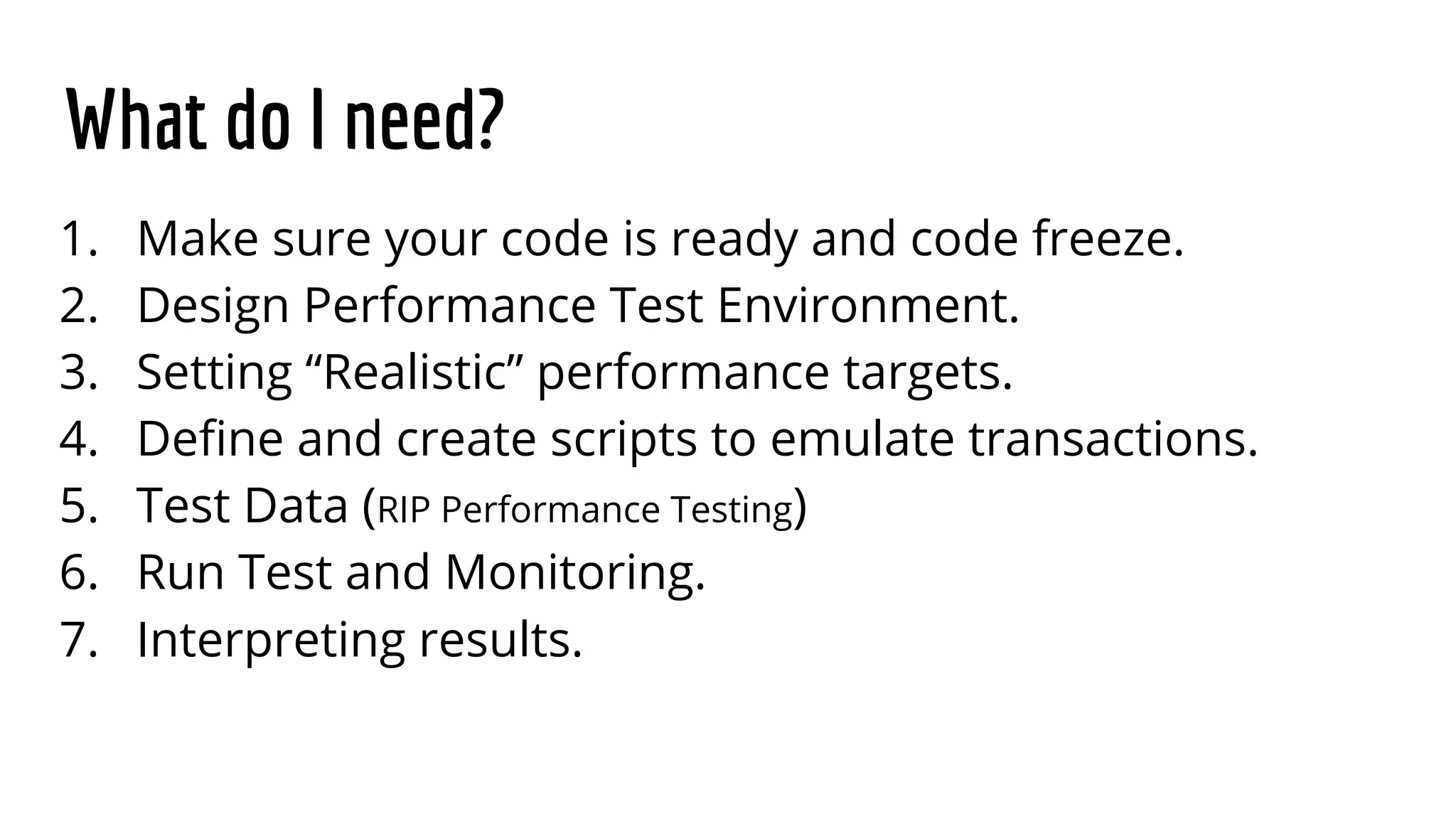 What do I need?

1. Make sure your code is ready and code freeze.
2. Design Performance Test Environment.
3. Setting “Realistic” performance targets.
4. Define and create scripts to emulate transactions.
5. Test Data (RIP Performance Testing)
6. Run Test and Monitoring.
7. Interpreting results.